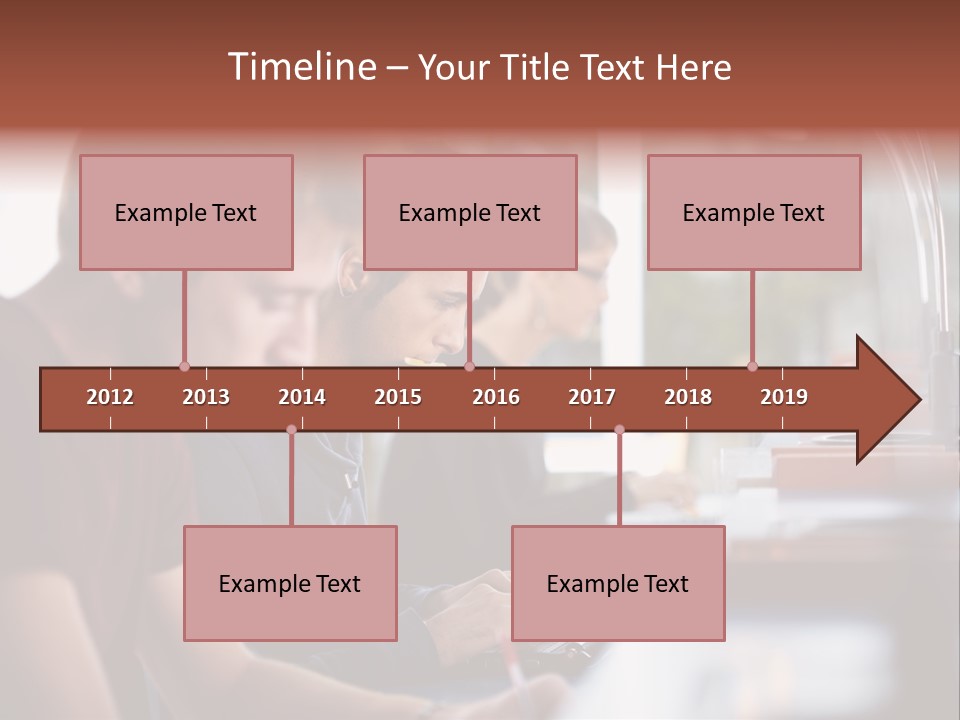 Timeline – Your Title Text Here

Example Text

Example Text

Example Text

2012 2013 2014 2015 2016 2017 2018 2019

Example Text

Example Text